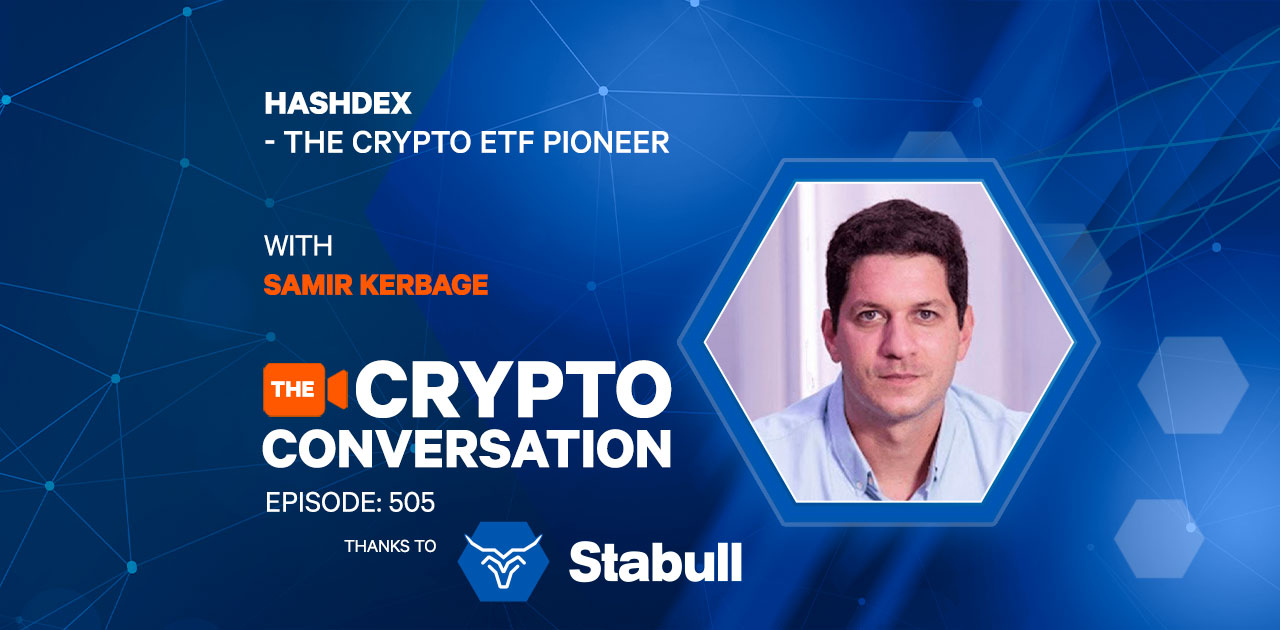 HASHDEX
- THE CRYPTO ETF PIONEER

WITH
SAMIR KERBAGE

THE CRYPTO CONVERSATION

EPISODE: 505

THANKS TO Stabull